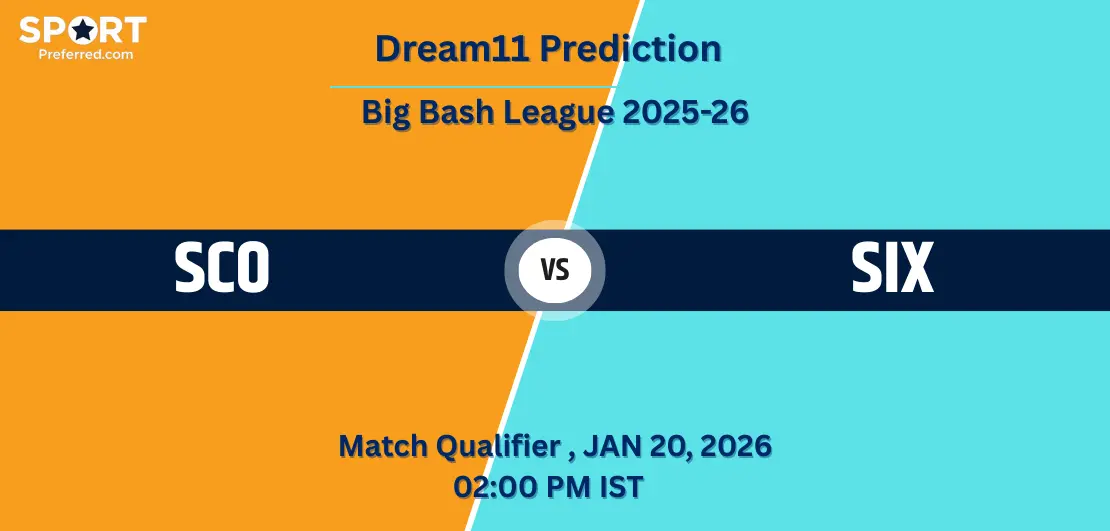 SPORT
Preferred.com

Dream11 Prediction

Big Bash League 2025-26

SCO

VS

SIX

Match Qualifier , JAN 20, 2026
02:00 PM IST